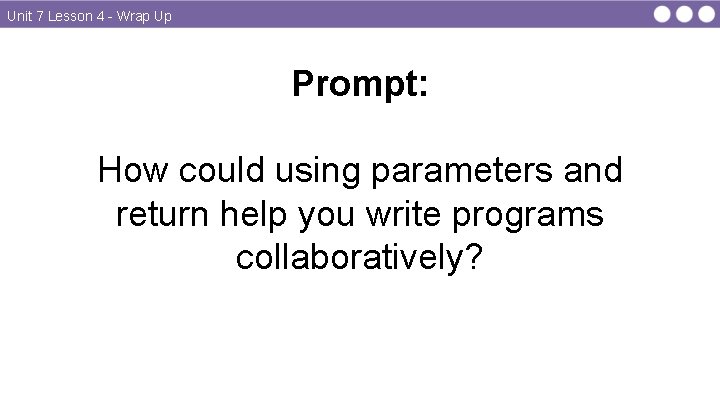 Unit 7 Lesson 4 - Wrap Up

Prompt:

How could using parameters and return help you write programs collaboratively?